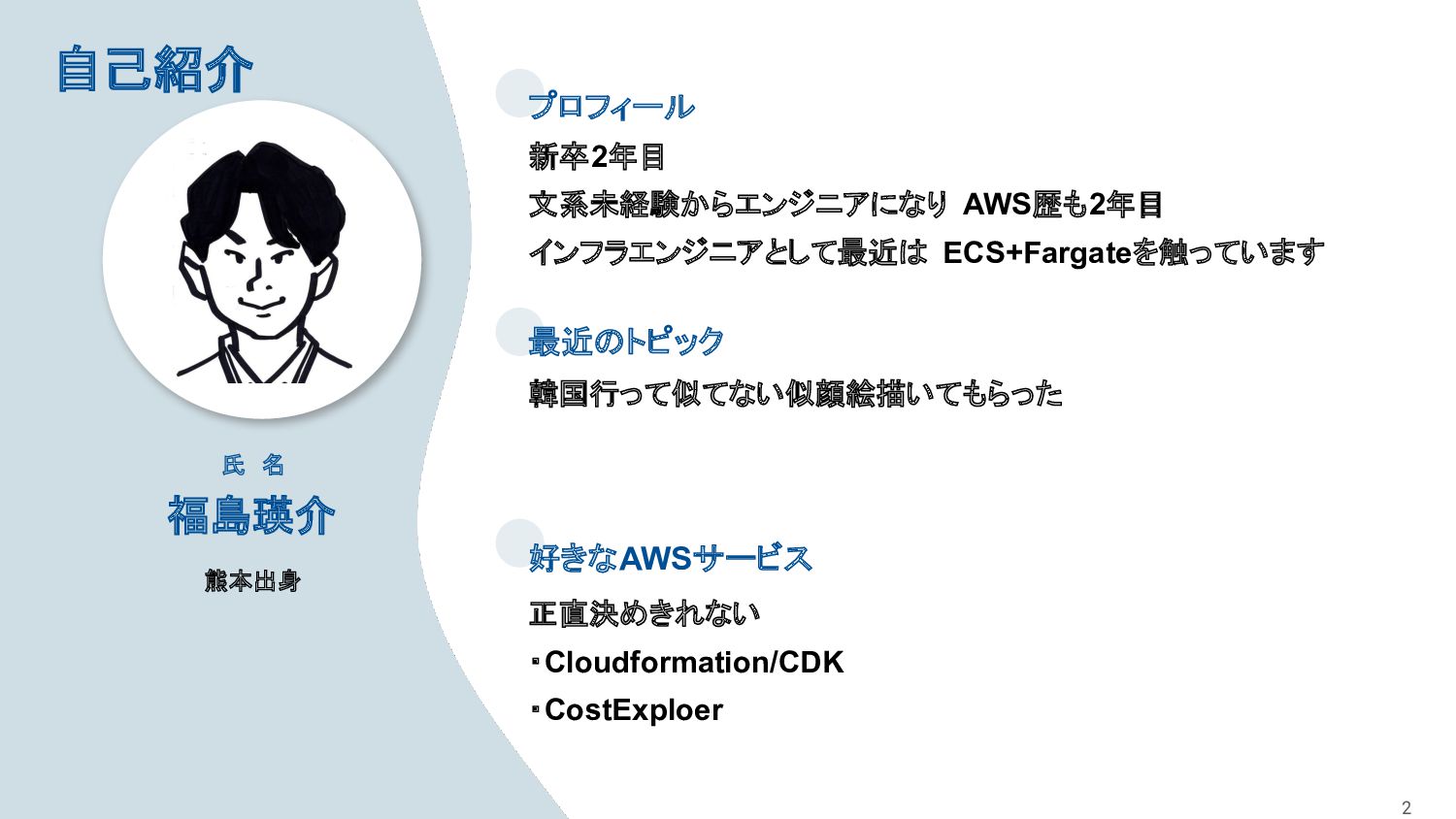 自己紹介

氏 名
福島瑛介
熊本出身

プロフィール
新卒2年目
文系未経験からエンジニアになり AWS歴も2年目
インフラエンジニアとして最近は ECS+Fargateを触っています

最近のトピック
韓国行って似てない似顔絵描いてもらった

好きなAWSサービス
正直決めきれない
・Cloudformation/CDK
・CostExploer

2